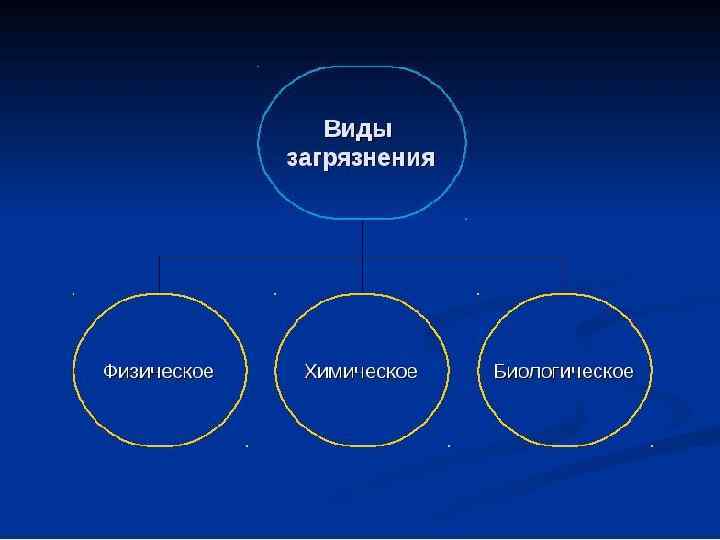 Виды загрязнения

Физическое

Химическое

Биологическое